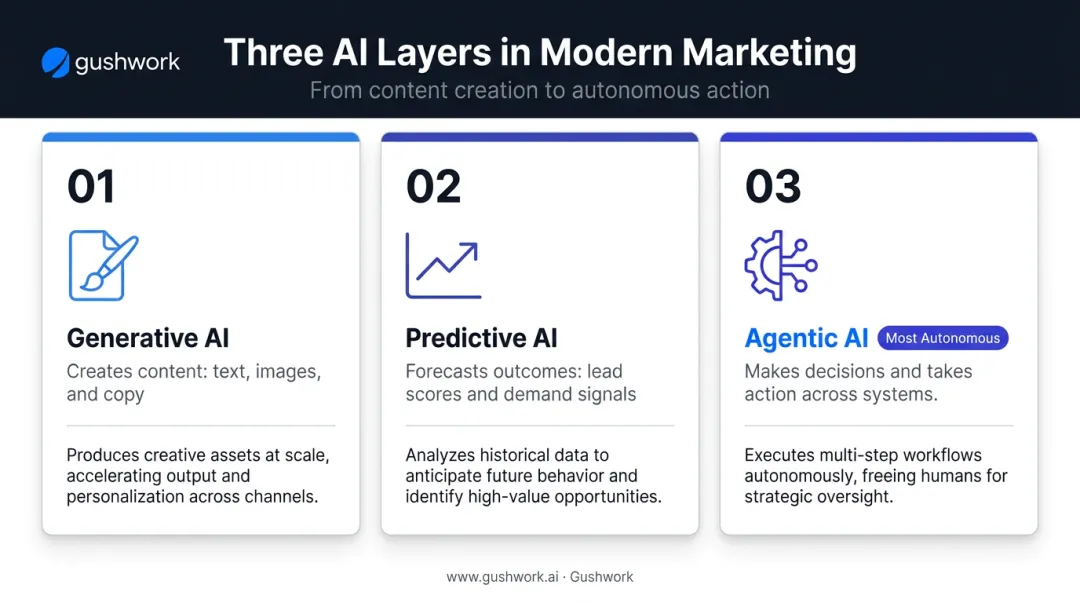 gushwork

Three AI Layers in Modern Marketing

From content creation to autonomous action

01

Generative AI

Creates content: text, images, and copy

Produces creative assets at scale, accelerating output and personalization across channels.

02

Predictive AI

Forecasts outcomes: lead scores and demand signals

Analyzes historical data to anticipate future behavior and identify high-value opportunities.

03

Agentic AI Most Autonomous

Makes decisions and takes action across systems.

Executes multi-step workflows autonomously, freeing humans for strategic oversight.

www.gushwork.ai · Gushwork